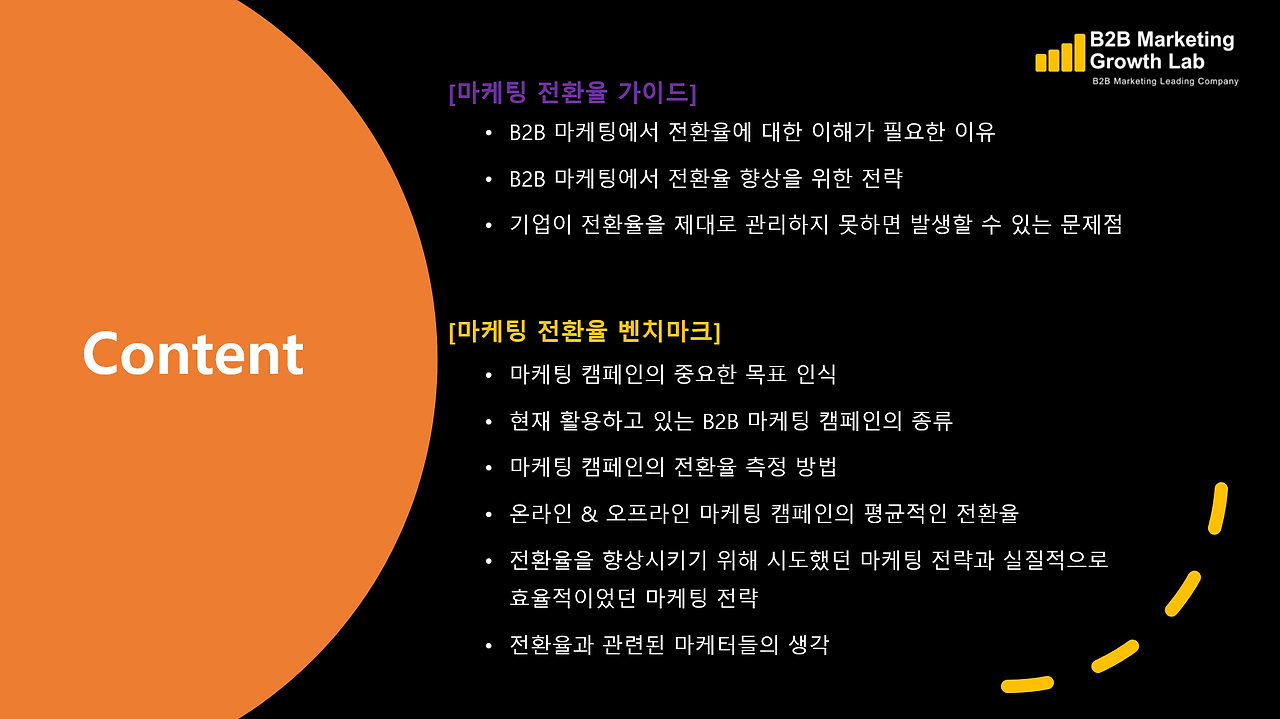 B2B Marketing Growth Lab
B2B Marketing Leading Company

Content

[마케팅 전환율 가이드]

• B2B 마케팅에서 전환율에 대한 이해가 필요한 이유
• B2B 마케팅에서 전환율 향상을 위한 전략
• 기업이 전환율을 제대로 관리하지 못하면 발생할 수 있는 문제점

[마케팅 전환율 벤치마크]

• 마케팅 캠페인의 중요한 목표 인식
• 현재 활용하고 있는 B2B 마케팅 캠페인의 종류
• 마케팅 캠페인의 전환율 측정 방법
• 온라인 & 오프라인 마케팅 캠페인의 평균적인 전환율
• 전환율을 향상시키기 위해 시도했던 마케팅 전략과 실질적으로 효율적이었던 마케팅 전략
• 전환율과 관련된 마케터들의 생각